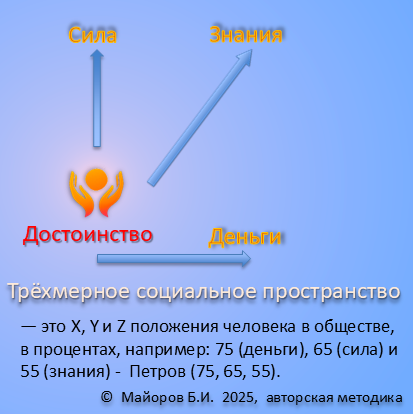 Сила

Знания

Достоинство

Деньги

Трёхмерное социальное пространство

— это X, Y и Z положения человека в обществе, в процентах, например: 75 (деньги), 65 (сила) и 55 (знания) - Петров (75, 65, 55).

© Майоров Б.И. 2025, авторская методика